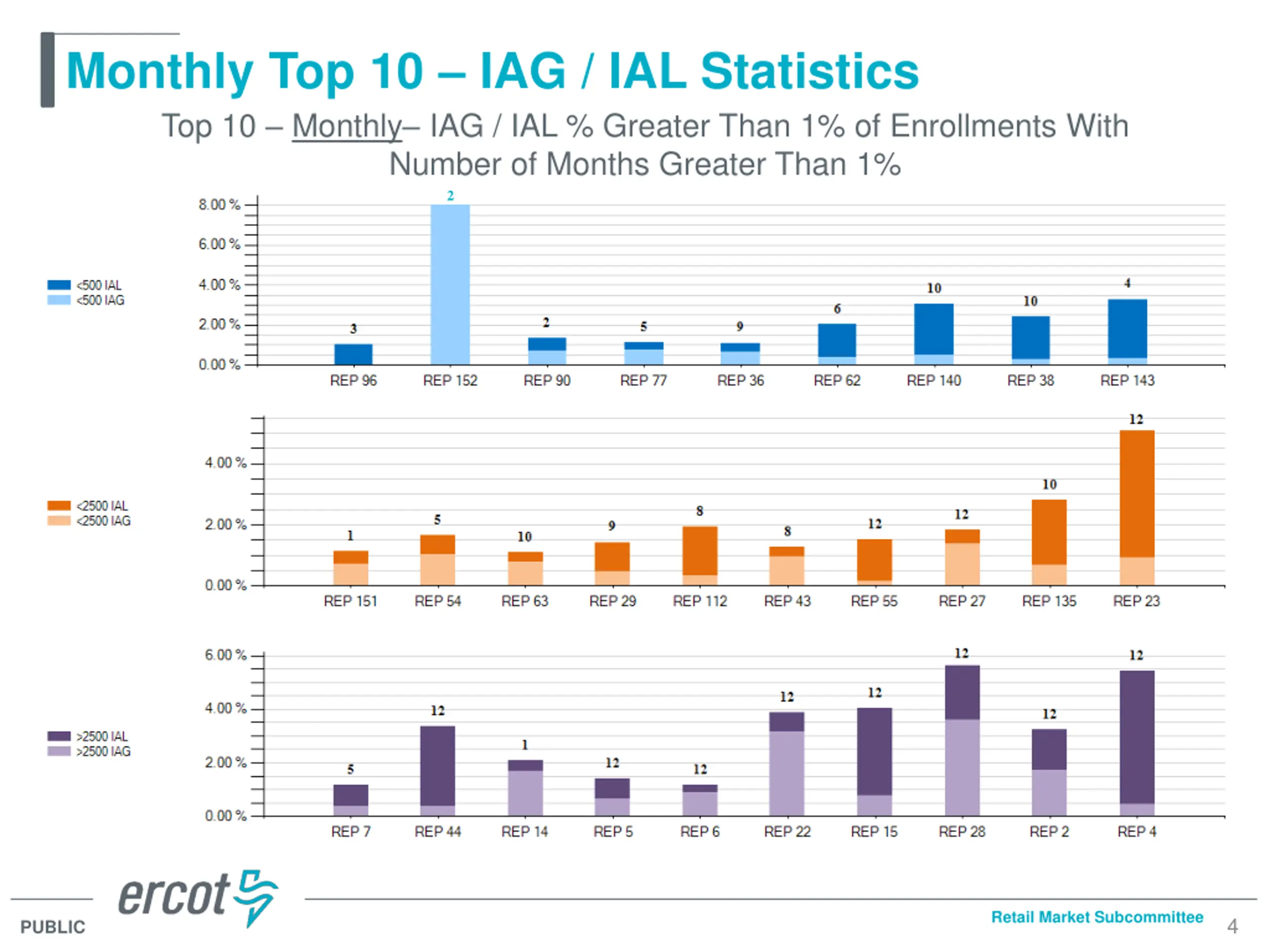 Monthly Top 10 – IAG / IAL Statistics

Top 10 – Monthly– IAG / IAL % Greater Than 1% of Enrollments With Number of Months Greater Than 1%

<500 IAL
<500 IAG

8.00 %
6.00 %
4.00 %
2.00 %
0.00 %

3 2 2 5 9 6 10 10 4

REP 96 REP 152 REP 90 REP 77 REP 36 REP 62 REP 140 REP 38 REP 143

<2500 IAL
<2500 IAG

4.00 %
2.00 %
0.00 %

1 5 10 9 8 8 12 12 10 12

REP 151 REP 54 REP 63 REP 29 REP 112 REP 43 REP 55 REP 27 REP 135 REP 23

>2500 IAL
>2500 IAG

6.00 %
4.00 %
2.00 %
0.00 %

5 12 1 12 12 12 12 12 12 12

REP 7 REP 44 REP 14 REP 5 REP 6 REP 22 REP 15 REP 28 REP 2 REP 4

ercot

PUBLIC

Retail Market Subcommittee

4